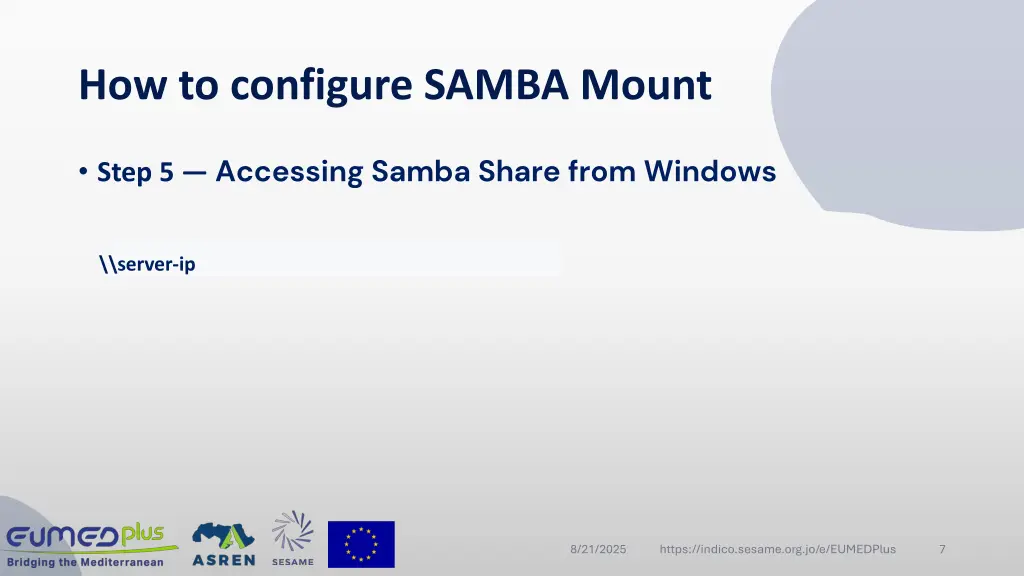 How to configure SAMBA Mount

• Step 5 — Accessing Samba Share from Windows

\\server-ip

EUMEDplus
Bridging the Mediterranean

ASREN

SESAME

8/21/2025

https://indico.sesame.org.jo/e/EUMEDPlus

7